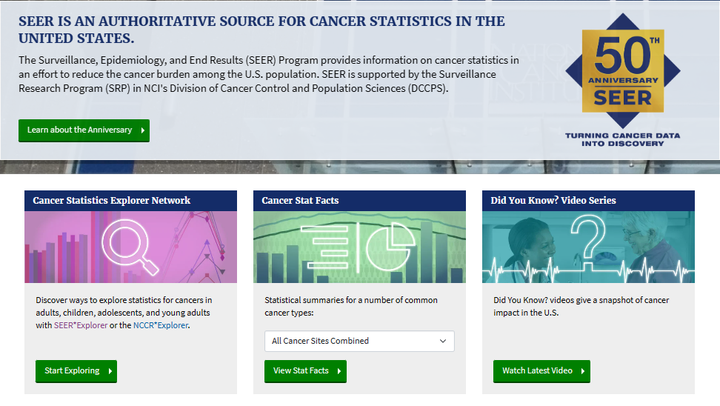 SEER IS AN AUTHORITATIVE SOURCE FOR CANCER STATISTICS IN THE UNITED STATES.

The Surveillance, Epidemiology, and End Results (SEER) Program provides information on cancer statistics in an effort to reduce the cancer burden among the U.S. population. SEER is supported by the Surveillance Research Program (SRP) in NCI's Division of Cancer Control and Population Sciences (DCCPS).

Learn about the Anniversary

50TH ANNIVERSARY SEER

TURNING CANCER DATA INTO DISCOVERY

Cancer Statistics Explorer Network

Discover ways to explore statistics for cancers in adults, children, adolescents, and young adults with SEER*Explorer or the NCCR*Explorer.

Start Exploring

Cancer Stat Facts

Statistical summaries for a number of common cancer types:

All Cancer Sites Combined

View Stat Facts

Did You Know? Video Series

Did You Know? videos give a snapshot of cancer impact in the U.S.

Watch Latest Video